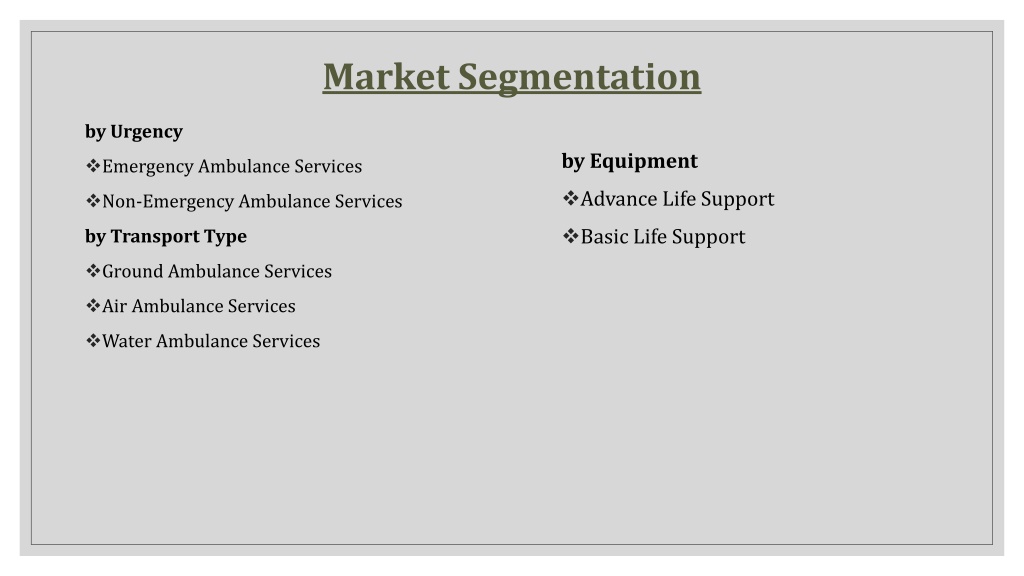 Market Segmentation

by Urgency

❖Emergency Ambulance Services

❖Non-Emergency Ambulance Services

by Transport Type

❖Ground Ambulance Services

❖Air Ambulance Services

❖Water Ambulance Services

by Equipment

❖Advance Life Support

❖Basic Life Support